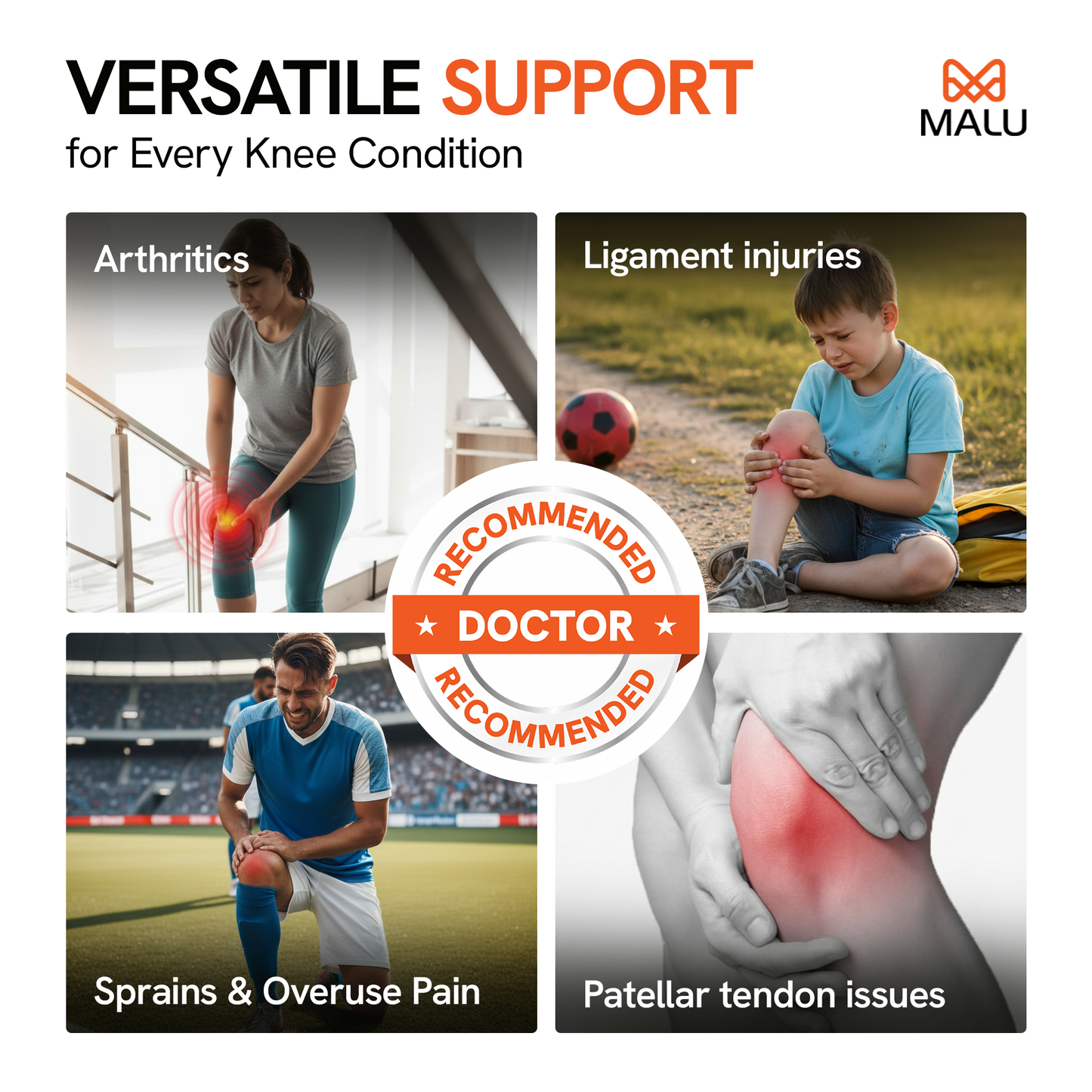 VERSATILE SUPPORT
for Every Knee Condition

MALU

Arthritics

Ligament injuries

RECOMMENDED
★ DOCTOR ★
RECOMMENDED

Sprains & Overuse Pain

Patellar tendon issues